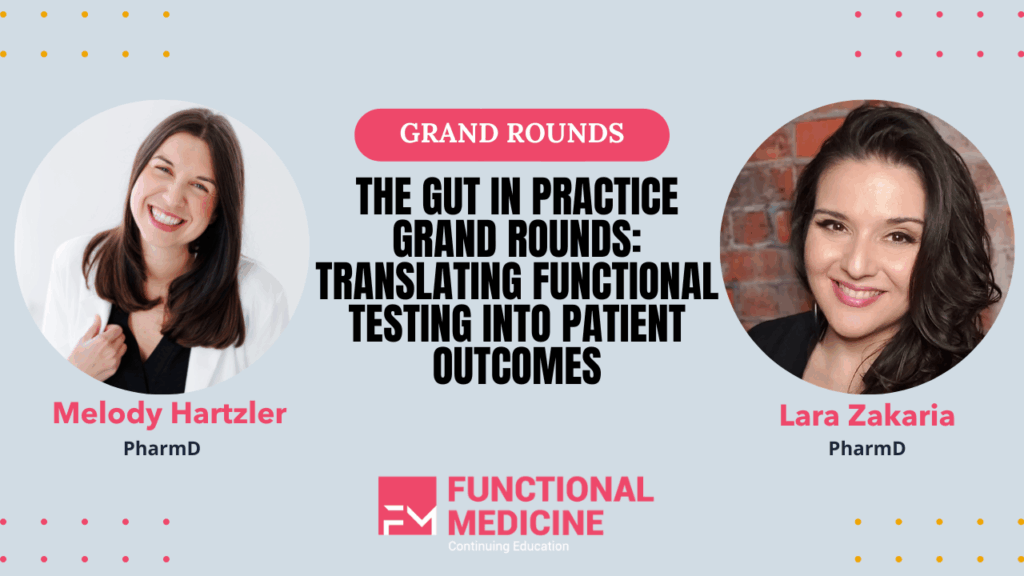 GRAND ROUNDS

THE GUT IN PRACTICE GRAND ROUNDS: TRANSLATING FUNCTIONAL TESTING INTO PATIENT OUTCOMES

Melody Hartzler
PharmD

Lara Zakaria
PharmD

FM FUNCTIONAL MEDICINE
Continuing Education